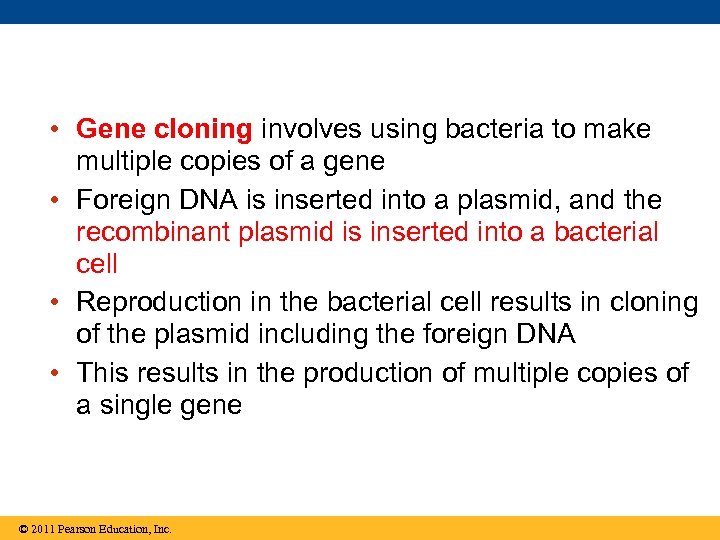 • Gene cloning involves using bacteria to make multiple copies of a gene

• Foreign DNA is inserted into a plasmid, and the recombinant plasmid is inserted into a bacterial cell

• Reproduction in the bacterial cell results in cloning of the plasmid including the foreign DNA

• This results in the production of multiple copies of a single gene

© 2011 Pearson Education, Inc.